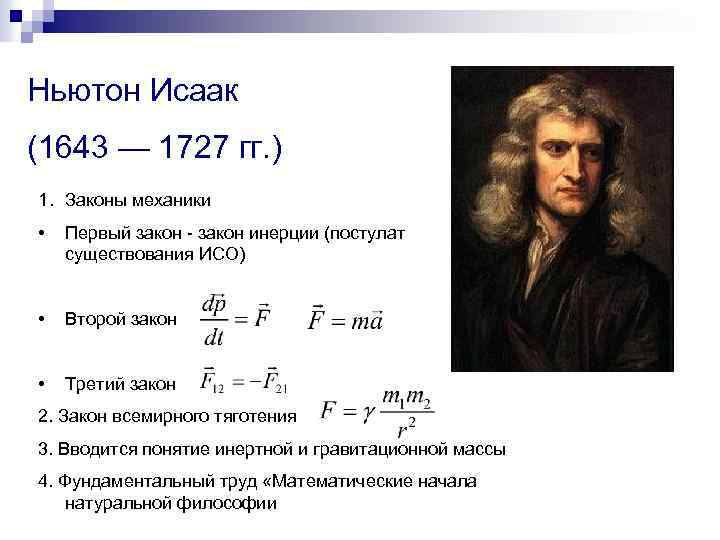 Ньютон Исаак

(1643 — 1727 гг.)

1. Законы механики

• Первый закон - закон инерции (постулат существования ИСО)

• Второй закон $\frac{d\vec{p}}{dt} = \vec{F}$ $\vec{F} = m\vec{a}$

• Третий закон $\vec{F}_{12} = -\vec{F}_{21}$

2. Закон всемирного тяготения $F = \gamma \frac{m_1 m_2}{r^2}$

3. Вводится понятие инертной и гравитационной массы

4. Фундаментальный труд «Математические начала натуральной философии